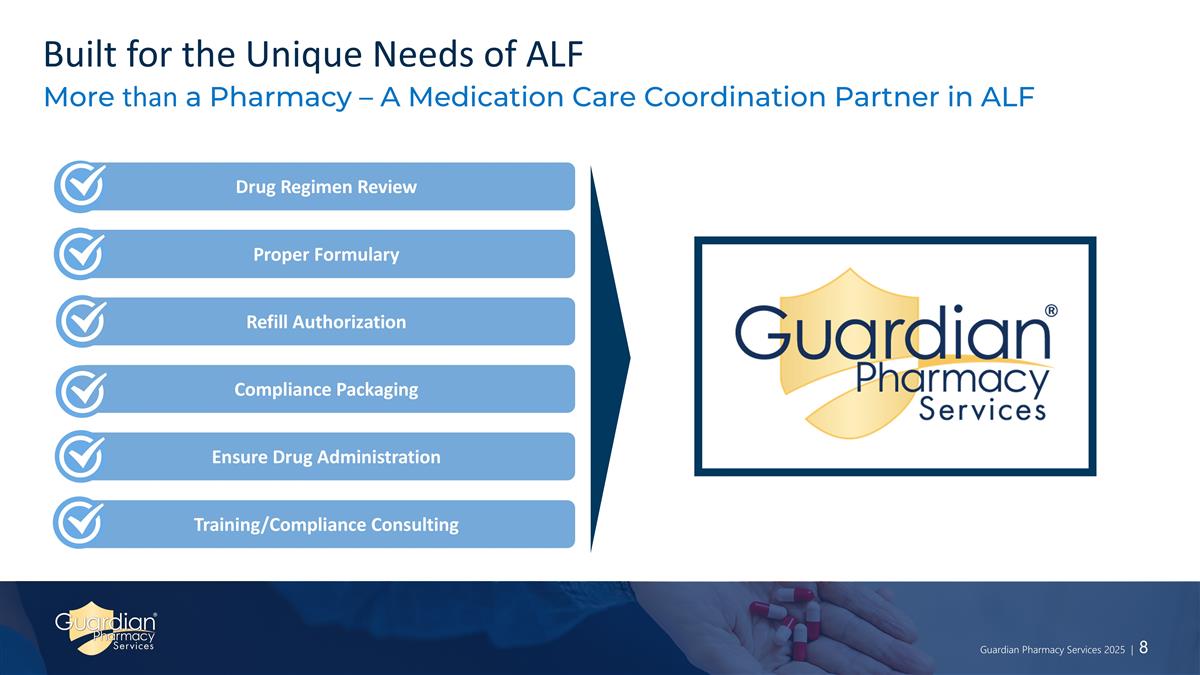 Built for the Unique Needs of ALF
More than a Pharmacy – A Medication Care Coordination Partner in ALF

Drug Regimen Review

Proper Formulary

Refill Authorization

Compliance Packaging

Ensure Drug Administration

Training/Compliance Consulting

Guardian® Pharmacy Services

Guardian® Pharmacy Services

Guardian Pharmacy Services 2025 | 8